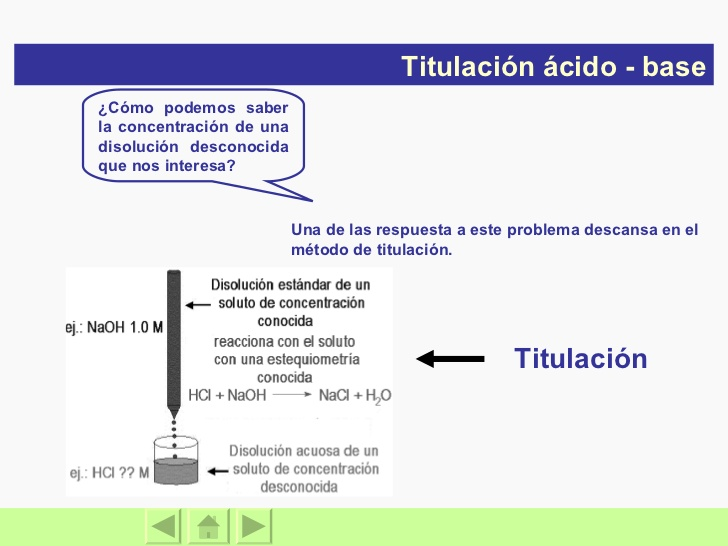 Titulación ácido - base

¿Cómo podemos saber la concentración de una disolución desconocida que nos interesa?

Una de las respuesta a este problema descansa en el método de titulación.

ej.: NaOH 1.0 M

Disolución estándar de un soluto de concentración conocida

reacciona con el soluto con una estequiometría conocida

$HCl + NaOH \longrightarrow NaCl + H_2O$

ej.: HCl ?? M

Disolución acuosa de un soluto de concentración desconocida

Titulación